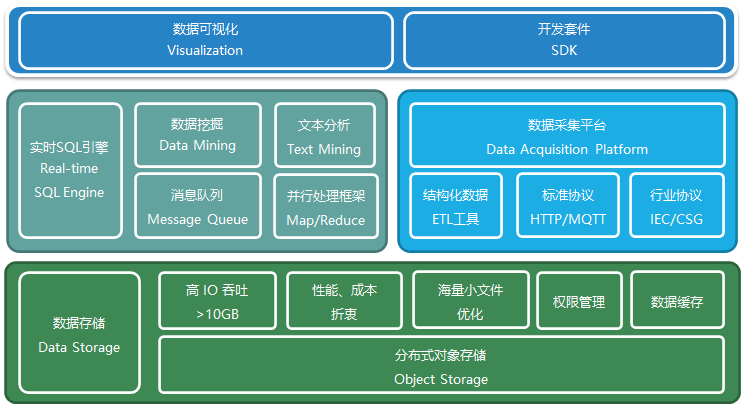 数据可视化
Visualization

开发套件
SDK

实时SQL引擎
Real-time
SQL Engine

数据挖掘
Data Mining

文本分析
Text Mining

消息队列
Message Queue

并行处理框架
Map/Reduce

数据采集平台
Data Acquisition Platform

结构化数据
ETL工具

标准协议
HTTP/MQTT

行业协议
IEC/CSG

数据存储
Data Storage

高 IO 吞吐
>10GB

性能、成本
折衷

海量小文件
优化

权限管理

数据缓存

分布式对象存储
Object Storage